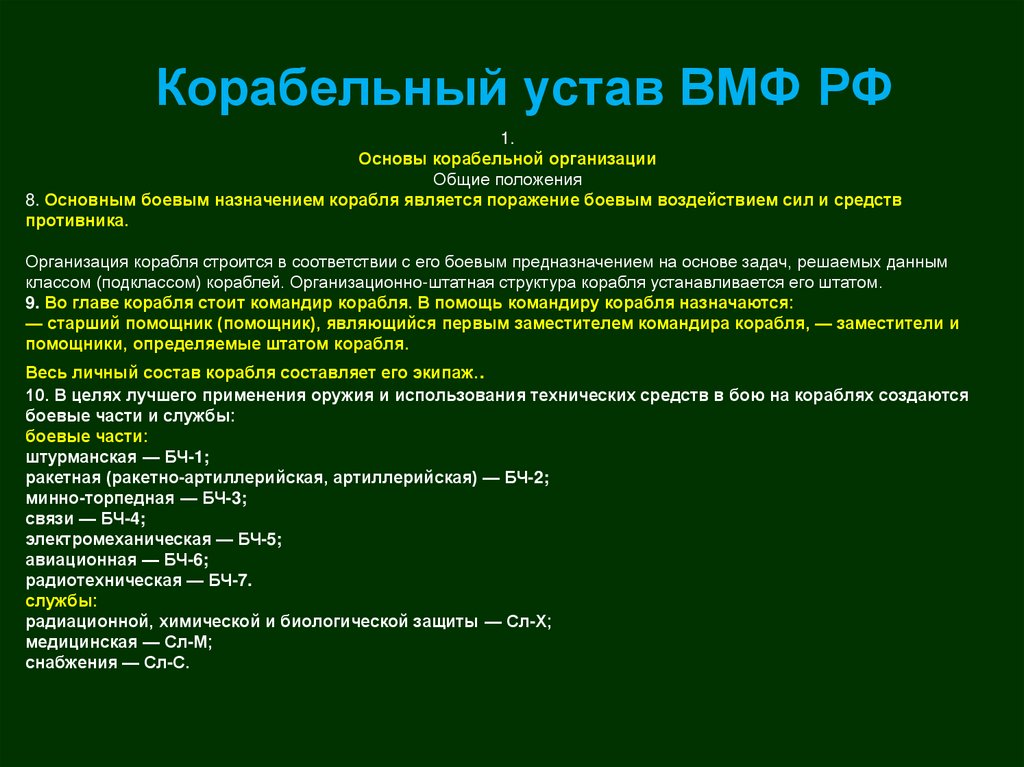 Корабельный устав ВМФ РФ

1.
Основы корабельной организации
Общие положения

8. Основным боевым назначением корабля является поражение боевым воздействием сил и средств противника.

Организация корабля строится в соответствии с его боевым предназначением на основе задач, решаемых данным классом (подклассом) кораблей. Организационно-штатная структура корабля устанавливается его штатом.
9. Во главе корабля стоит командир корабля. В помощь командиру корабля назначаются:
— старший помощник (помощник), являющийся первым заместителем командира корабля, — заместители и помощники, определяемые штатом корабля.
Весь личный состав корабля составляет его экипаж..
10. В целях лучшего применения оружия и использования технических средств в бою на кораблях создаются боевые части и службы:
боевые части:
штурманская — БЧ-1;
ракетная (ракетно-артиллерийская, артиллерийская) — БЧ-2;
минно-торпедная — БЧ-3;
связи — БЧ-4;
электромеханическая — БЧ-5;
авиационная — БЧ-6;
радиотехническая — БЧ-7.
службы:
радиационной, химической и биологической защиты — Сл-Х;
медицинская — Сл-М;
снабжения — Сл-С.